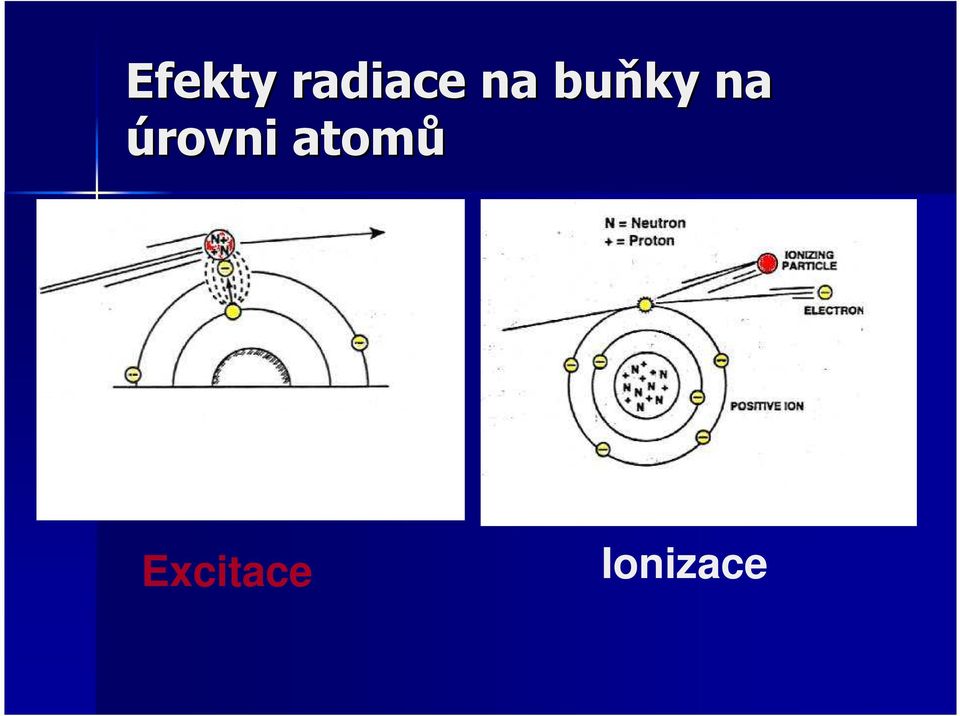 Efekty radiace na buňky na úrovni atomů

N = Neutron
+ = Proton

IONIZING PARTICLE

ELECTRON

POSITIVE ION

Excitace

Ionizace